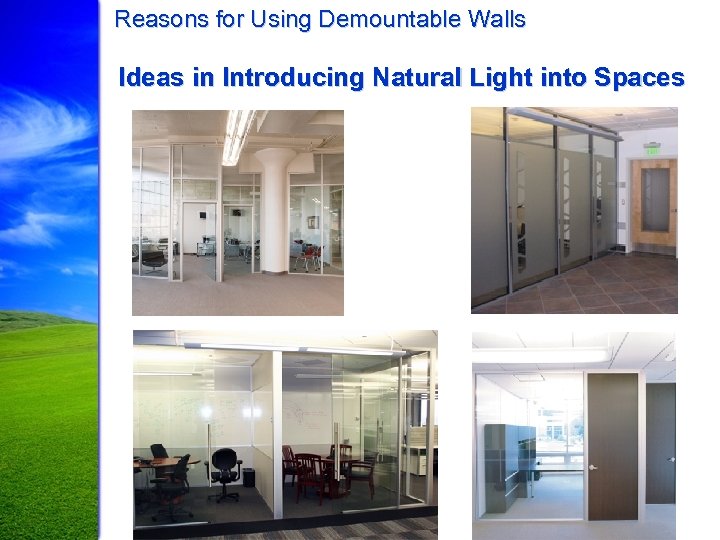 Reasons for Using Demountable Walls

Ideas in Introducing Natural Light into Spaces